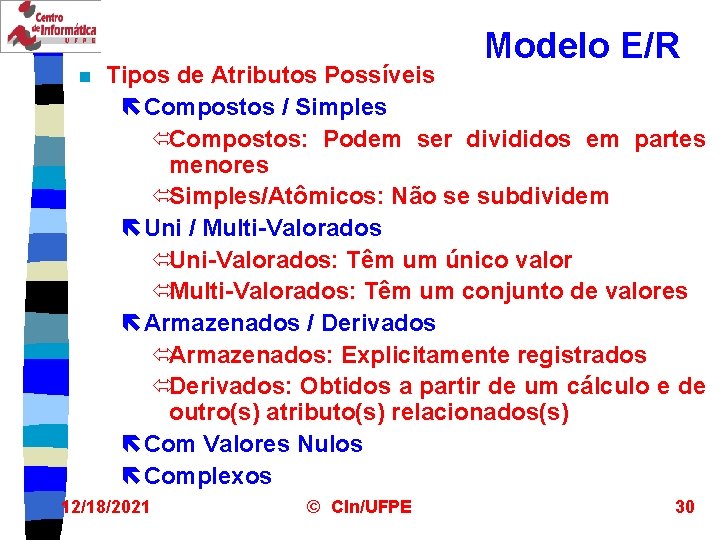 Centro de Informática UFPE

Modelo E/R

Tipos de Atributos Possíveis

Compostos / Simples

Compostos: Podem ser divididos em partes menores

Simples/Atômicos: Não se subdividem

Uni / Multi-Valorados

Uni-Valorados: Têm um único valor

Multi-Valorados: Têm um conjunto de valores

Armazenados / Derivados

Armazenados: Explicitamente registrados

Derivados: Obtidos a partir de um cálculo e de outro(s) atributo(s) relacionados(s)

Com Valores Nulos

Complexos

12/18/2021 © CIn/UFPE 30